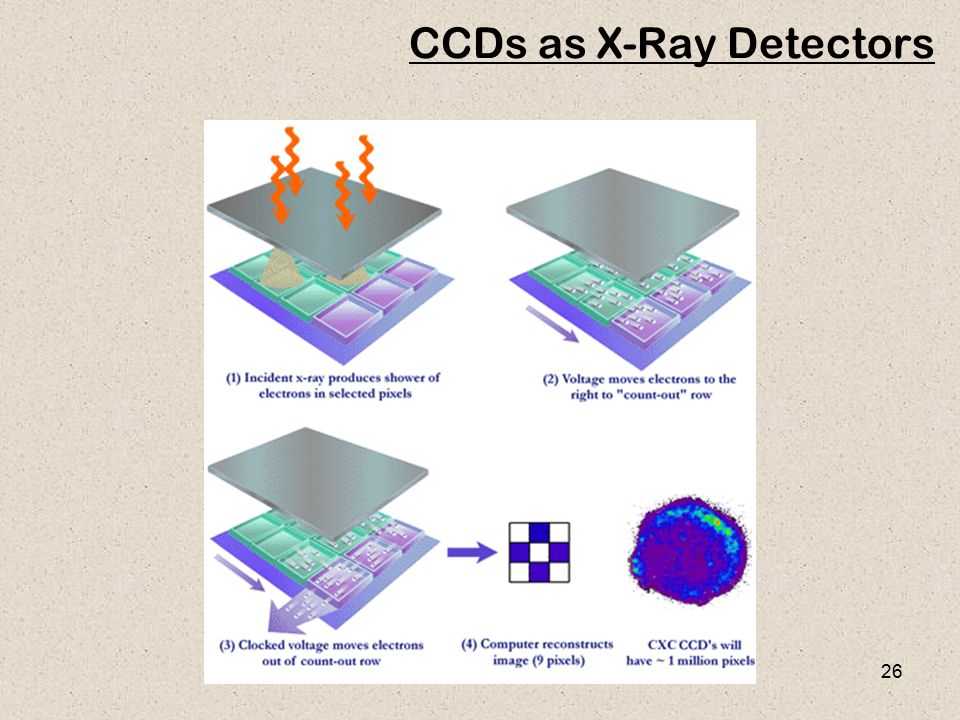 CCDs as X-Ray Detectors

(1) Incident x-ray produces shower of electrons in selected pixels

(2) Voltage moves electrons to the right to "count-out" row

(3) Clocked voltage moves electrons out of count-out row

(4) Computer reconstructs image (9 pixels)

CXC CCD's will have ~ 1 million pixels

26